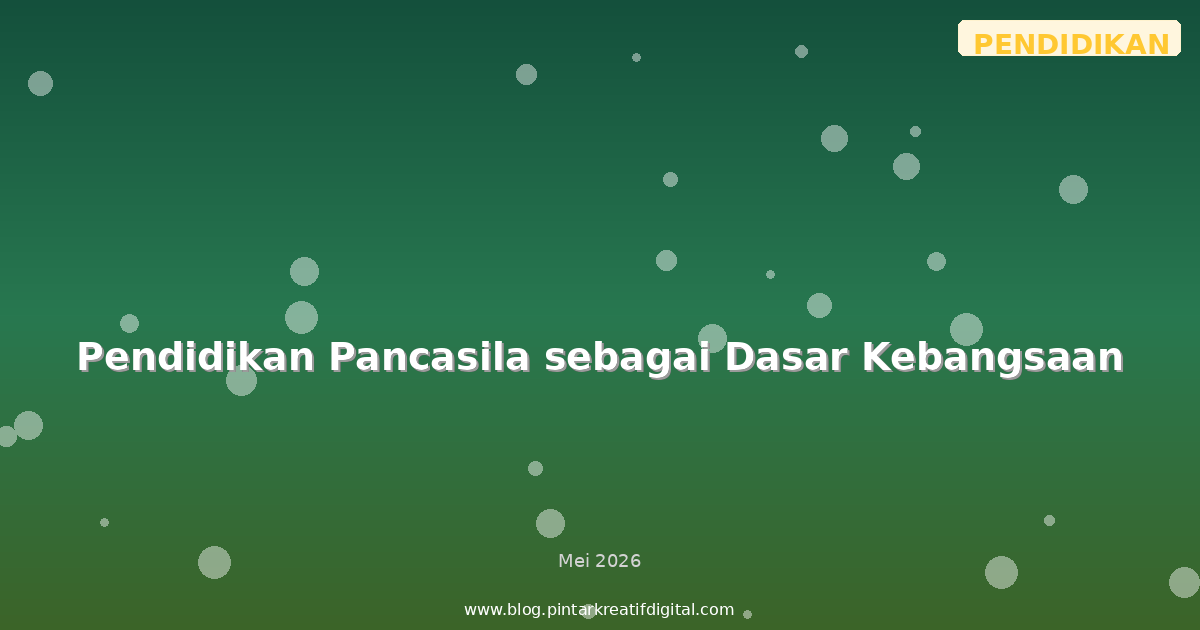 PENDIDIKAN

Pendidikan Pancasila sebagai Dasar Kebangsaan

Mei 2026

www.blog.pintarkreatifdigital.com